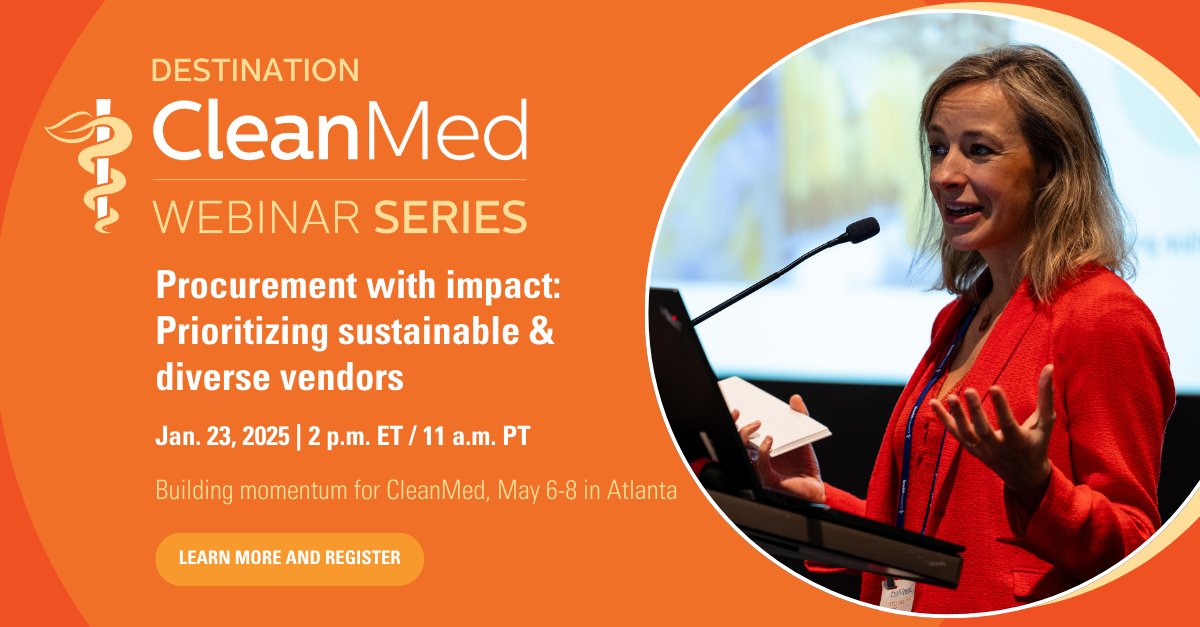 DESTINATION
CleanMed
WEBINAR SERIES

Procurement with impact: Prioritizing sustainable & diverse vendors

Jan. 23, 2025 | 2 p.m. ET / 11 a.m. PT

Building momentum for CleanMed, May 6-8 in Atlanta

LEARN MORE AND REGISTER